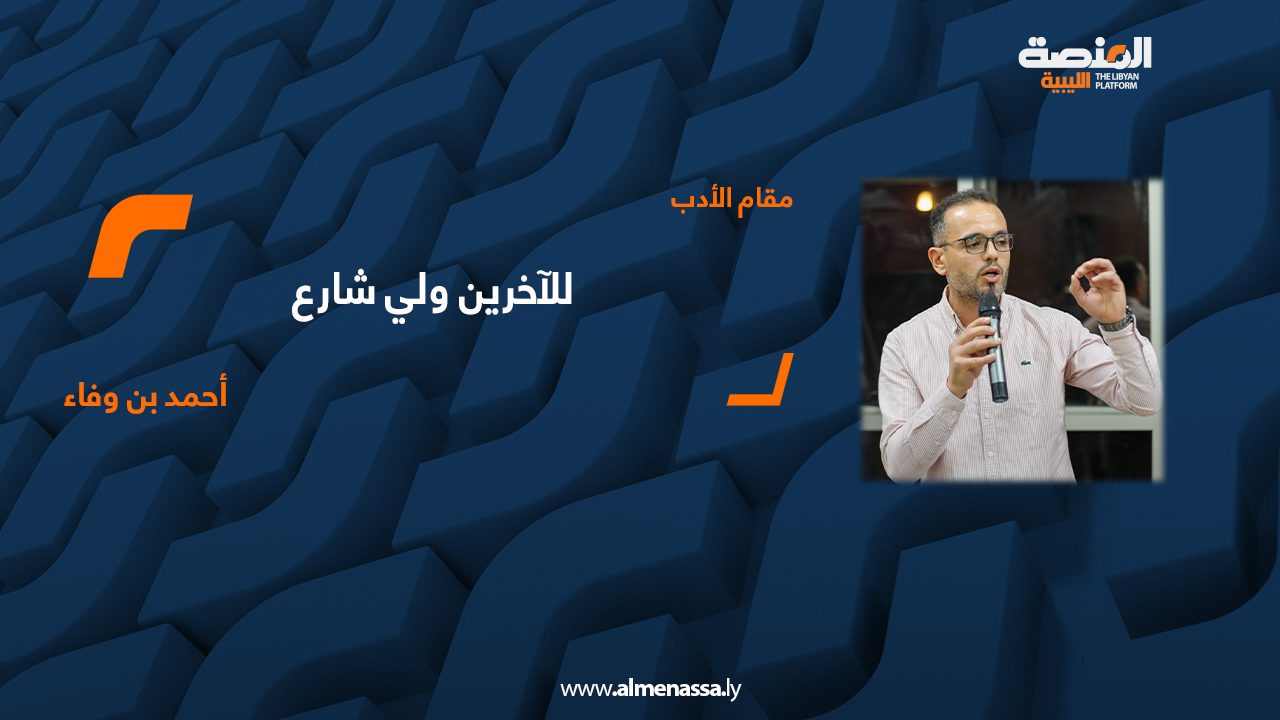 المنصة الليبية
THE LIBYAN PLATFORM

مقام الأدب

للآخرين ولي شارع

أحمد بن وفاء

www.almenassa.ly